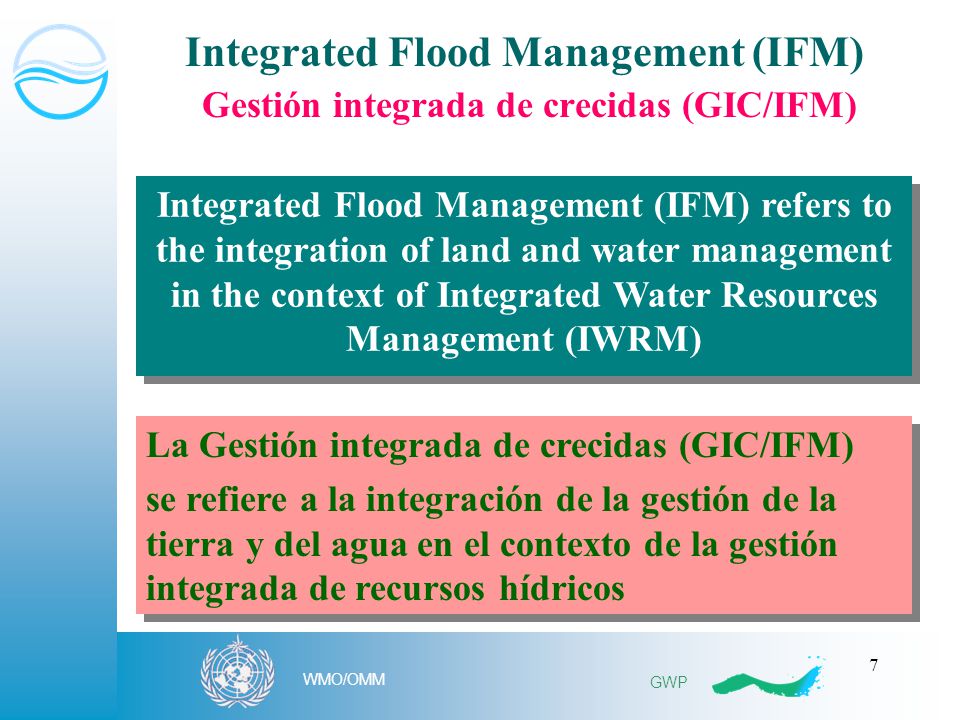 Integrated Flood Management (IFM)
Gestión integrada de crecidas (GIC/IFM)

Integrated Flood Management (IFM) refers to the integration of land and water management in the context of Integrated Water Resources Management (IWRM)

La Gestión integrada de crecidas (GIC/IFM)
se refiere a la integración de la gestión de la tierra y del agua en el contexto de la gestión integrada de recursos hídricos

WMO/OMM

GWP

7